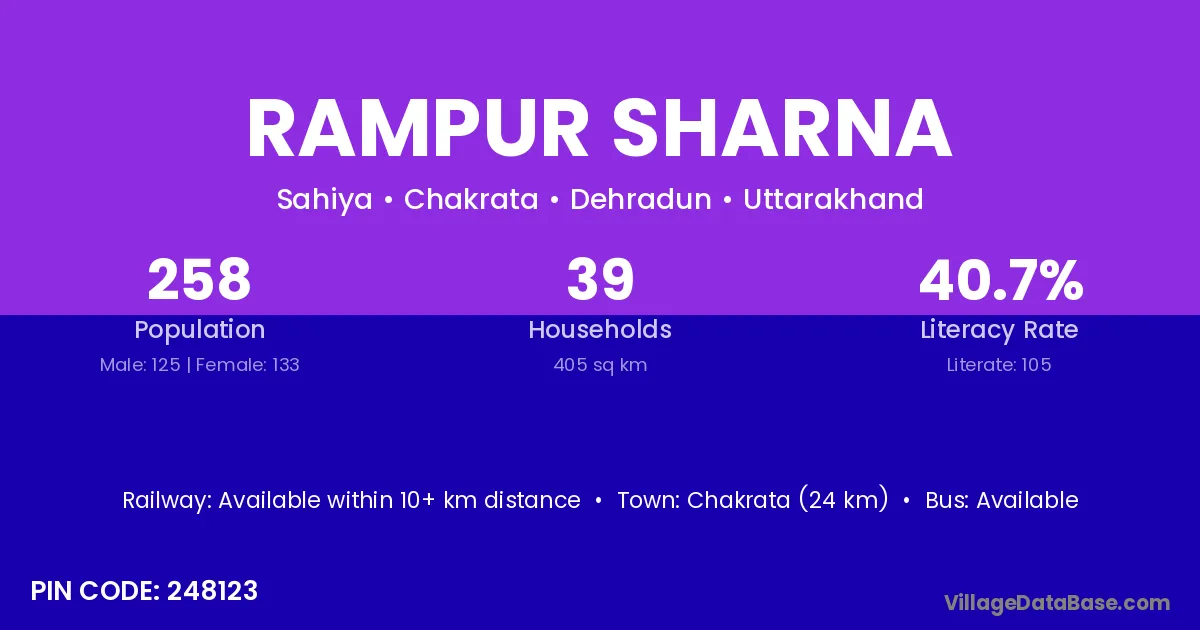 RAMPUR SHARNA

Sahiya • Chakrata • Dehradun • Uttarakhand

258
Population
Male: 125 | Female: 133

39
Households
405 sq km

40.7%
Literacy Rate
Literate: 105

Railway: Available within 10+ km distance • Town: Chakrata (24 km) • Bus: Available

PIN CODE: 248123

VillageDataBase.com